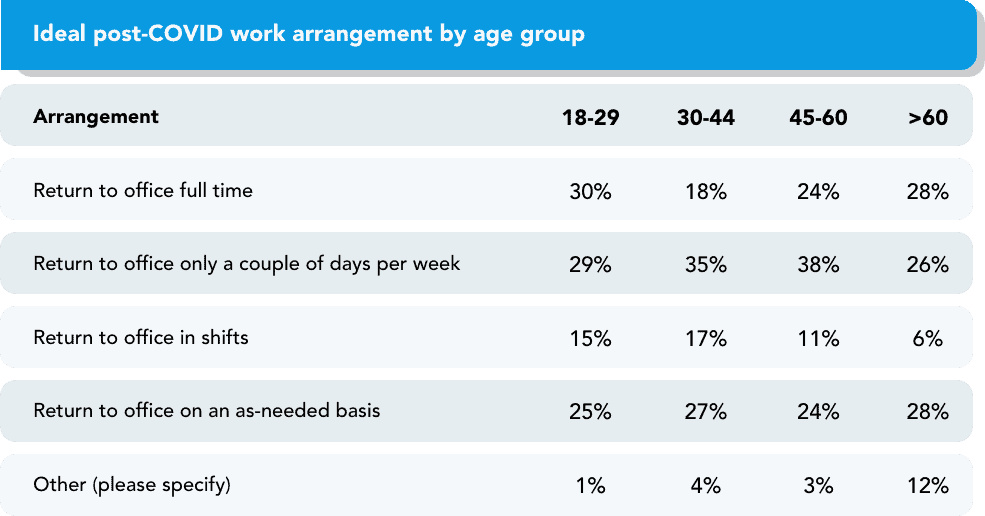 Ideal post-COVID work arrangement by age group

| Arrangement | 18-29 | 30-44 | 45-60 | >60 |
|---|---|---|---|---|
| Return to office full time | 30% | 18% | 24% | 28% |
| Return to office only a couple of days per week | 29% | 35% | 38% | 26% |
| Return to office in shifts | 15% | 17% | 11% | 6% |
| Return to office on an as-needed basis | 25% | 27% | 24% | 28% |
| Other (please specify) | 1% | 4% | 3% | 12% |